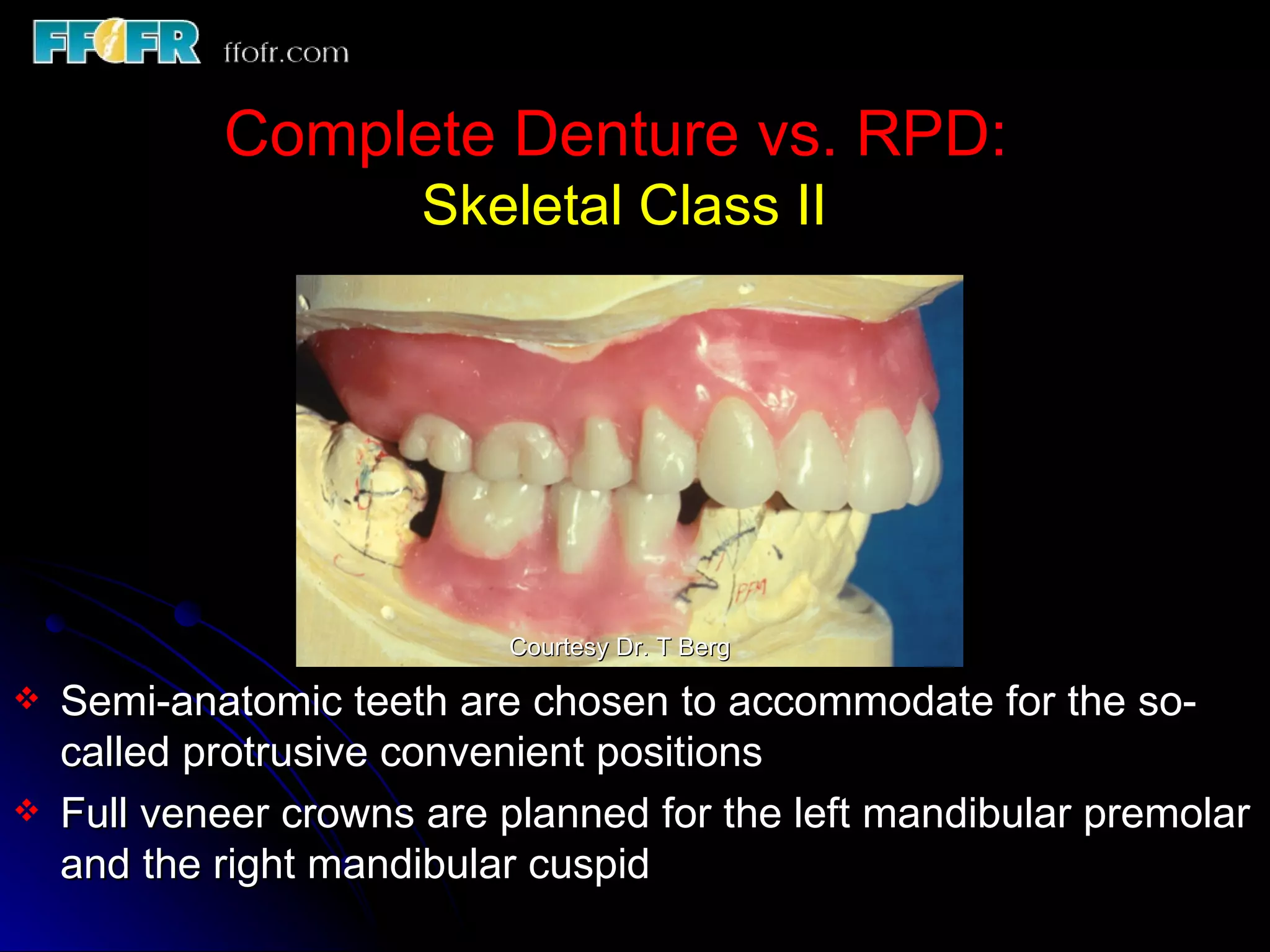 FFOFR ffofr.com

Complete Denture vs. RPD:
Skeletal Class II

PFM

Courtesy Dr. T Berg

❖ Semi-anatomic teeth are chosen to accommodate for the so-called protrusive convenient positions

❖ Full veneer crowns are planned for the left mandibular premolar and the right mandibular cuspid